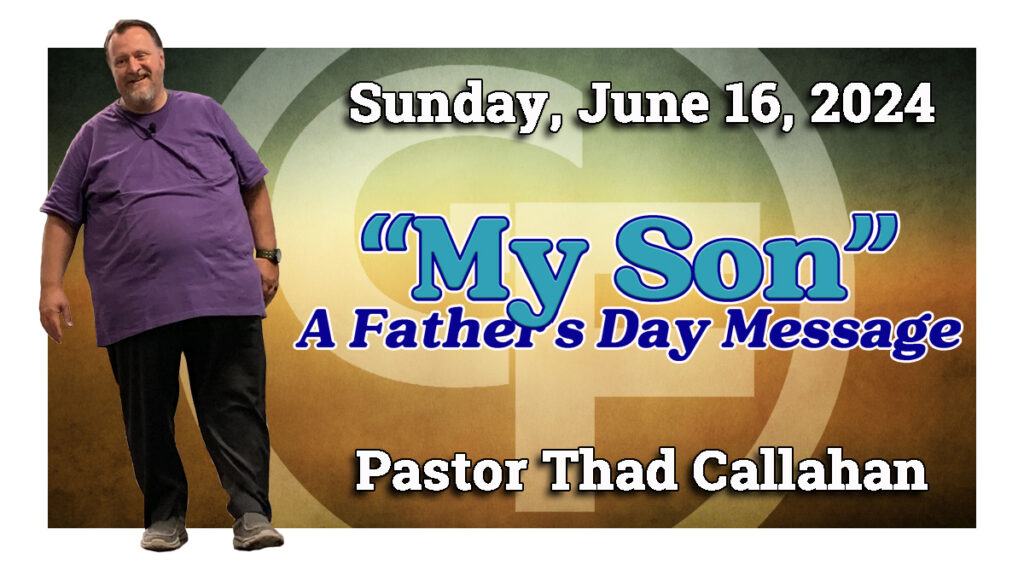 Sunday, June 16, 2024

"My Son"
A Father's Day Message

Pastor Thad Callahan